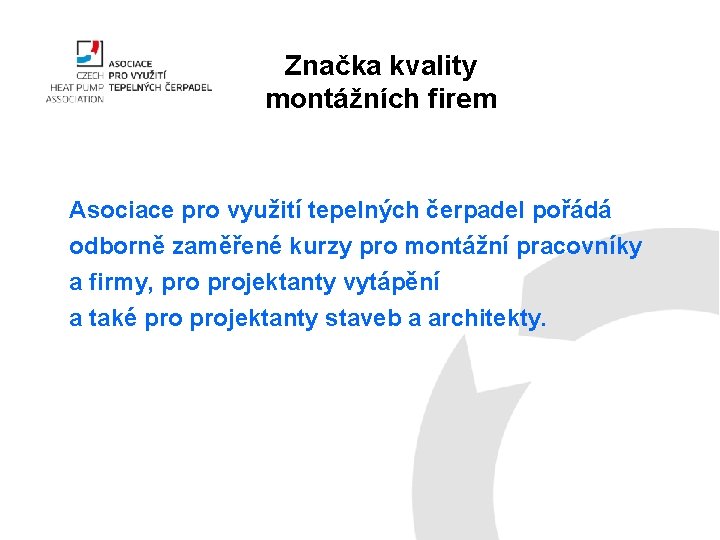 CZECH HEAT PUMP ASSOCIATION
ASOCIACE PRO VYUŽITÍ TEPELNÝCH ČERPADEL

Značka kvality montážních firem

Asociace pro využití tepelných čerpadel pořádá odborně zaměřené kurzy pro montážní pracovníky a firmy, pro projektanty vytápění a také pro projektanty staveb a architekty.